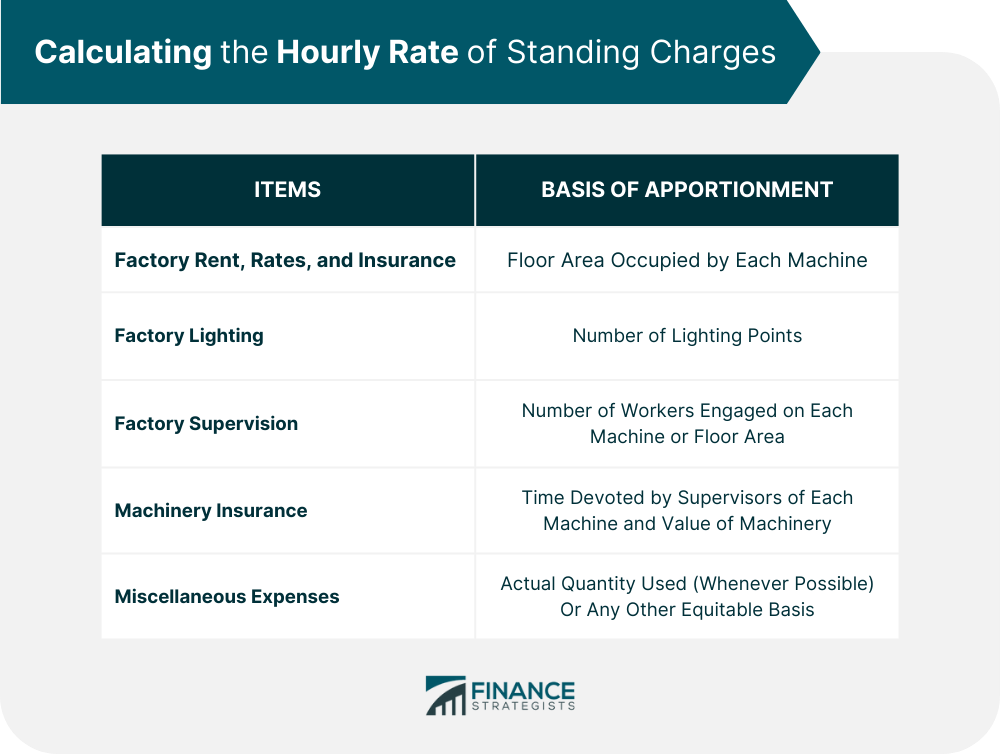 Calculating the Hourly Rate of Standing Charges

| ITEMS | BASIS OF APPORTIONMENT |
|---|---|
| Factory Rent, Rates, and Insurance | Floor Area Occupied by Each Machine |
| Factory Lighting | Number of Lighting Points |
| Factory Supervision | Number of Workers Engaged on Each Machine or Floor Area |
| Machinery Insurance | Time Devoted by Supervisors of Each Machine and Value of Machinery |
| Miscellaneous Expenses | Actual Quantity Used (Whenever Possible) Or Any Other Equitable Basis |

FINANCE STRATEGISTS